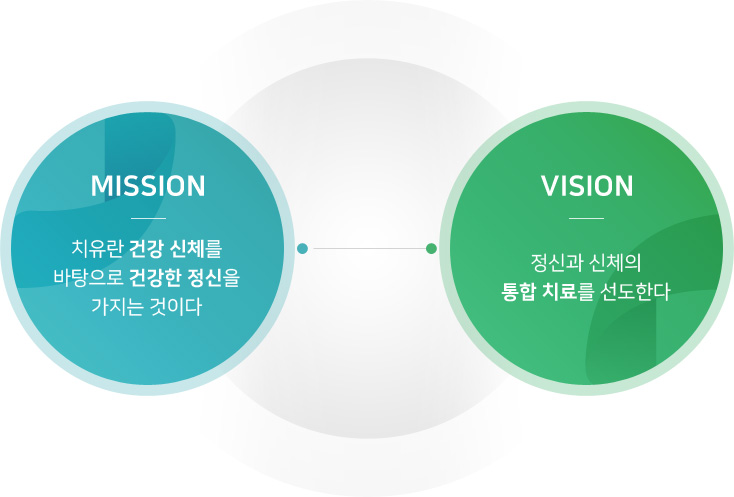 MISSION

치유란 건강 신체를 바탕으로 건강한 정신을 가지는 것이다

VISION

정신과 신체의 통합 치료를 선도한다